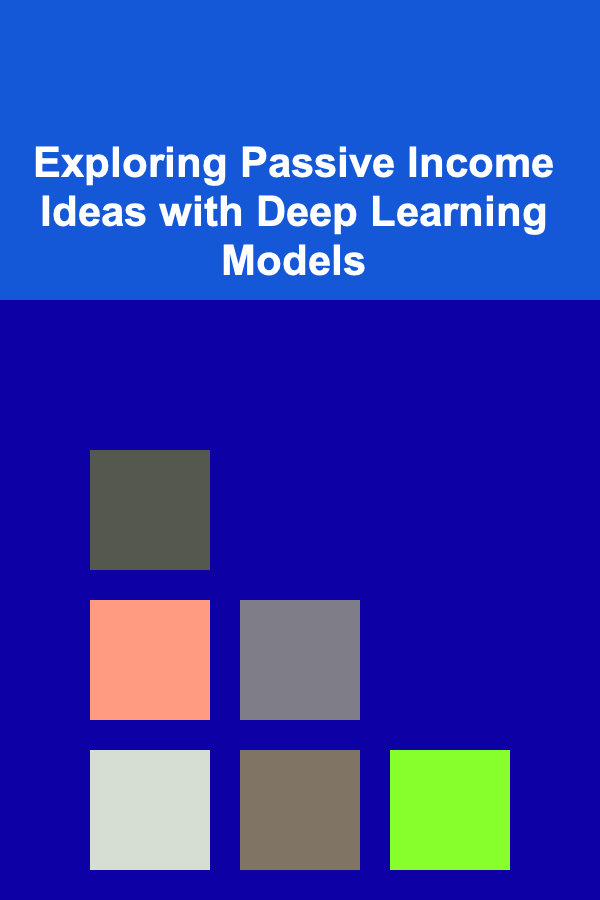 Exploring Passive Income Ideas with Deep Learning Models